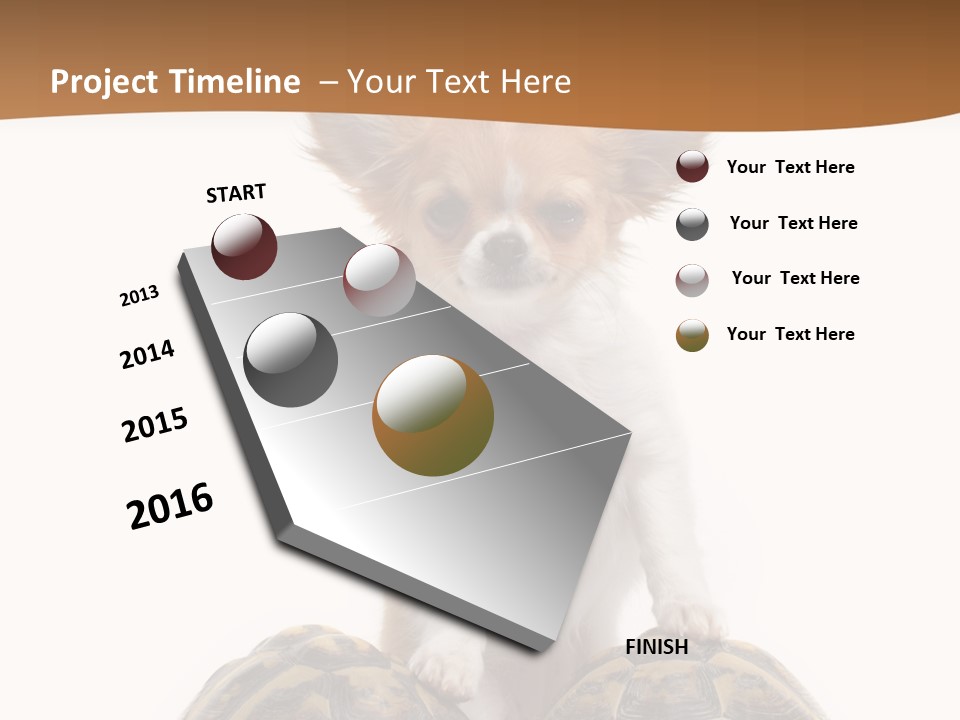 Project Timeline – Your Text Here

START

2013

2014

2015

2016

FINISH

Your Text Here

Your Text Here

Your Text Here

Your Text Here